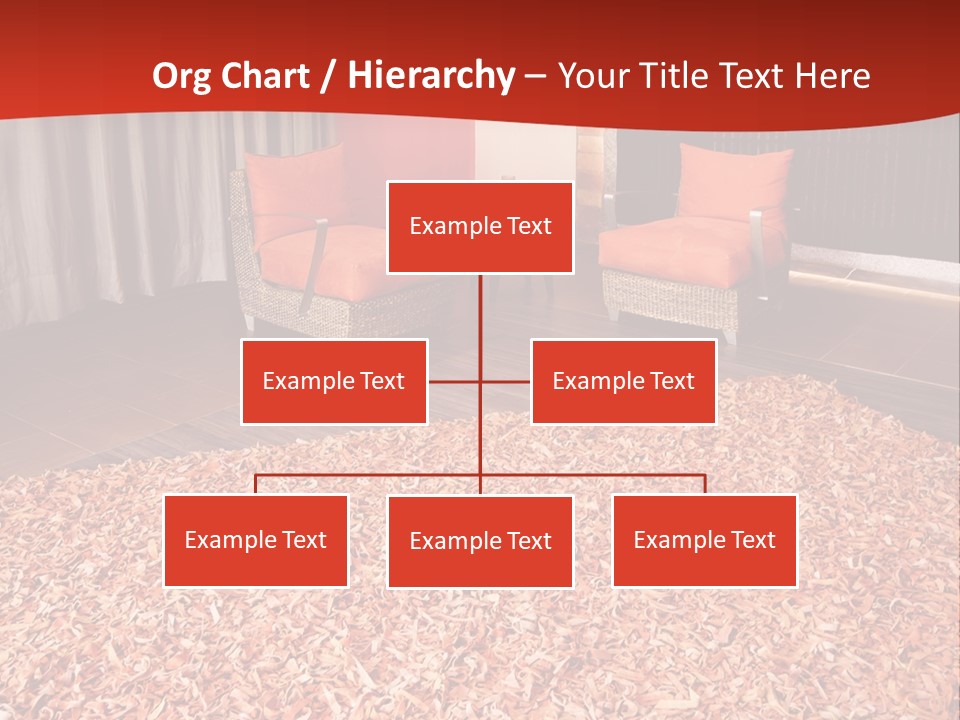 Org Chart / Hierarchy – Your Title Text Here

Example Text

Example Text

Example Text

Example Text

Example Text

Example Text